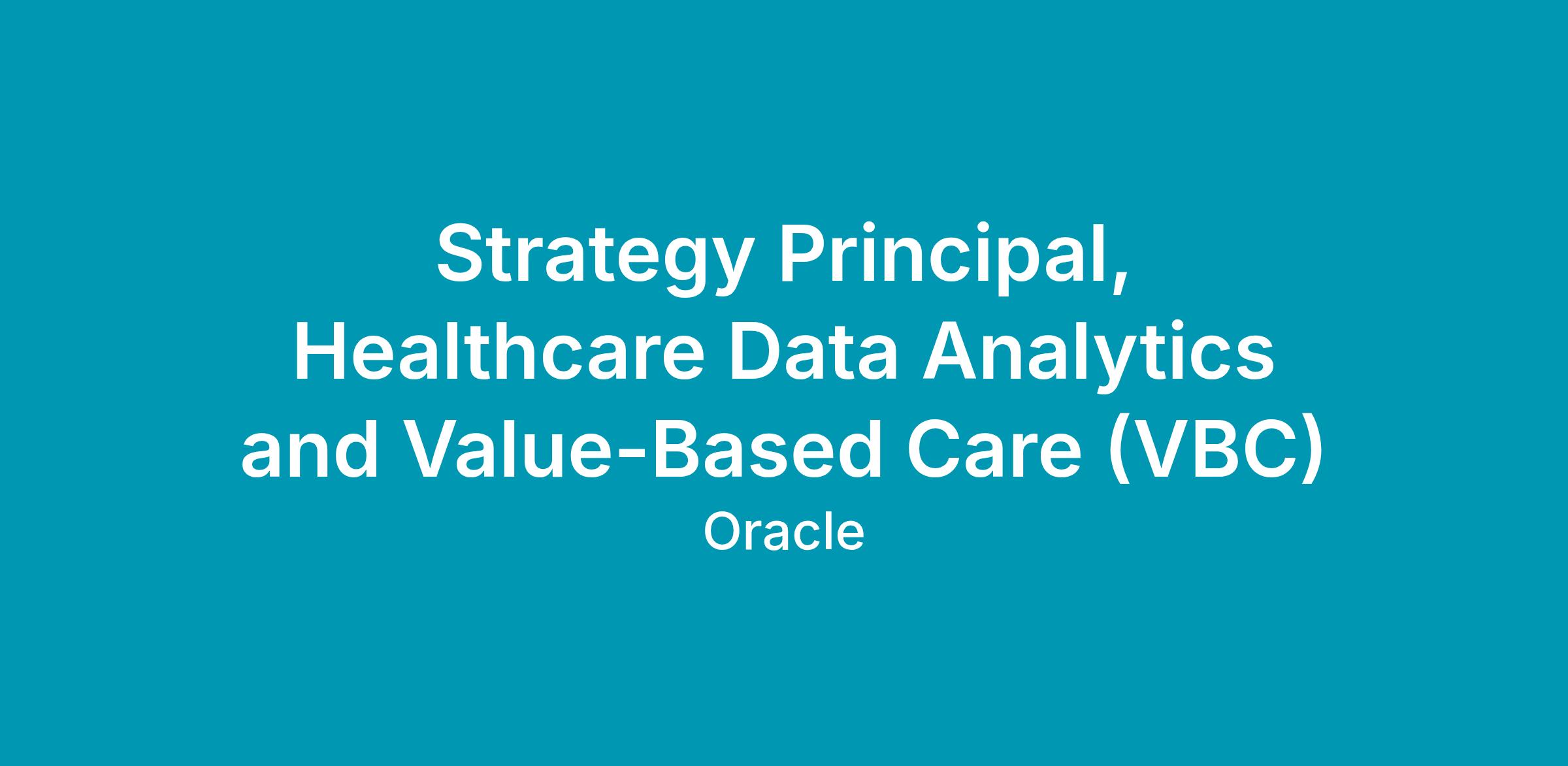 Strategy Principal, Healthcare Data Analytics and Value-Based Care (VBC)

Oracle